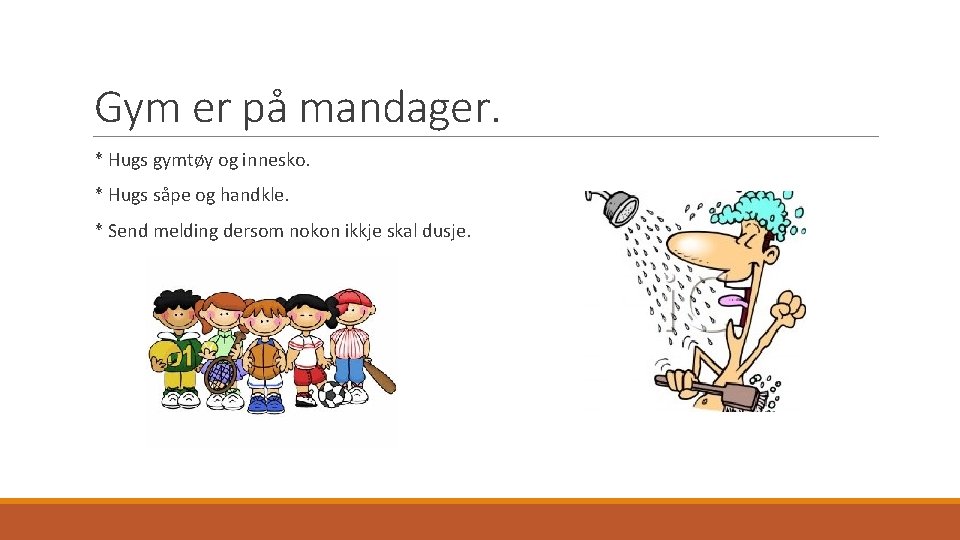 Gym er på mandager.

* Hugs gymtøy og innesko.

* Hugs såpe og handkle.

* Send melding dersom nokon ikkje skal dusje.

01